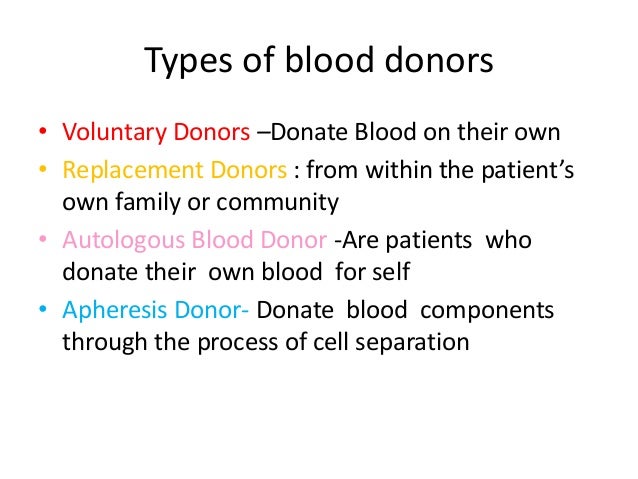 Types of blood donors

• Voluntary Donors –Donate Blood on their own
• Replacement Donors : from within the patient's own family or community
• Autologous Blood Donor -Are patients who donate their own blood for self
• Apheresis Donor- Donate blood components through the process of cell separation